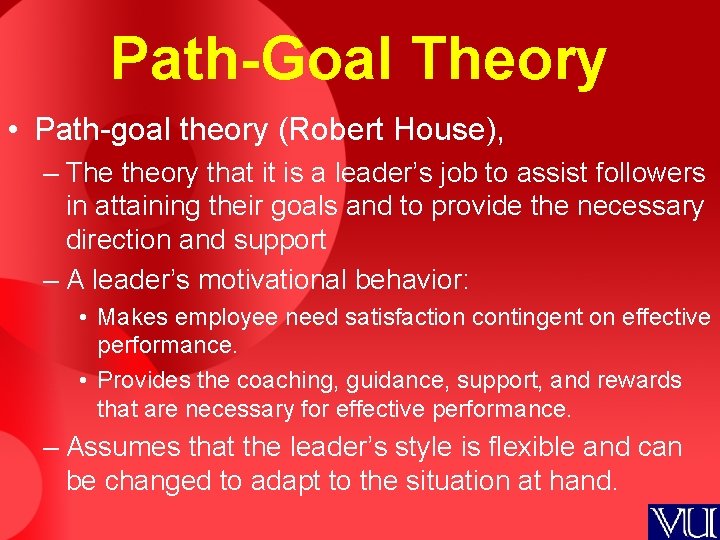 Path-Goal Theory

• Path-goal theory (Robert House),

– The theory that it is a leader’s job to assist followers in attaining their goals and to provide the necessary direction and support

– A leader’s motivational behavior:

• Makes employee need satisfaction contingent on effective performance.

• Provides the coaching, guidance, support, and rewards that are necessary for effective performance.

– Assumes that the leader’s style is flexible and can be changed to adapt to the situation at hand.

VU